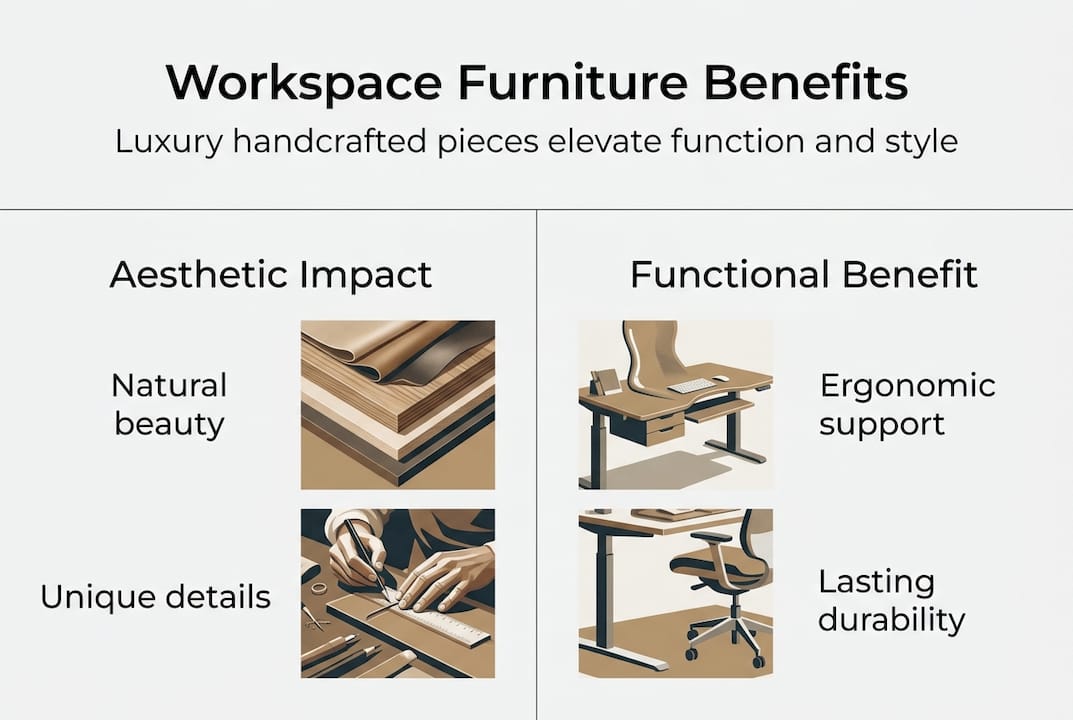 Workspace Furniture Benefits

Luxury handcrafted pieces elevate function and style

Aesthetic Impact

Natural beauty

Unique details

Functional Benefit

Ergonomic support

Lasting durability